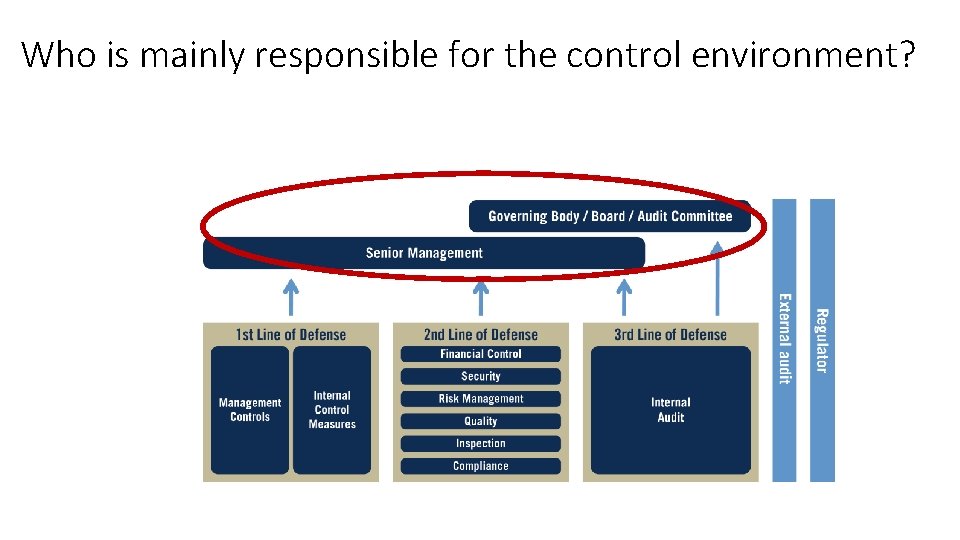 Who is mainly responsible for the control environment?

Governing Body / Board / Audit Committee

Senior Management

1st Line of Defense

Management Controls

Internal Control Measures

2nd Line of Defense

Financial Control

Security

Risk Management

Quality

Inspection

Compliance

3rd Line of Defense

Internal Audit

External audit

Regulator